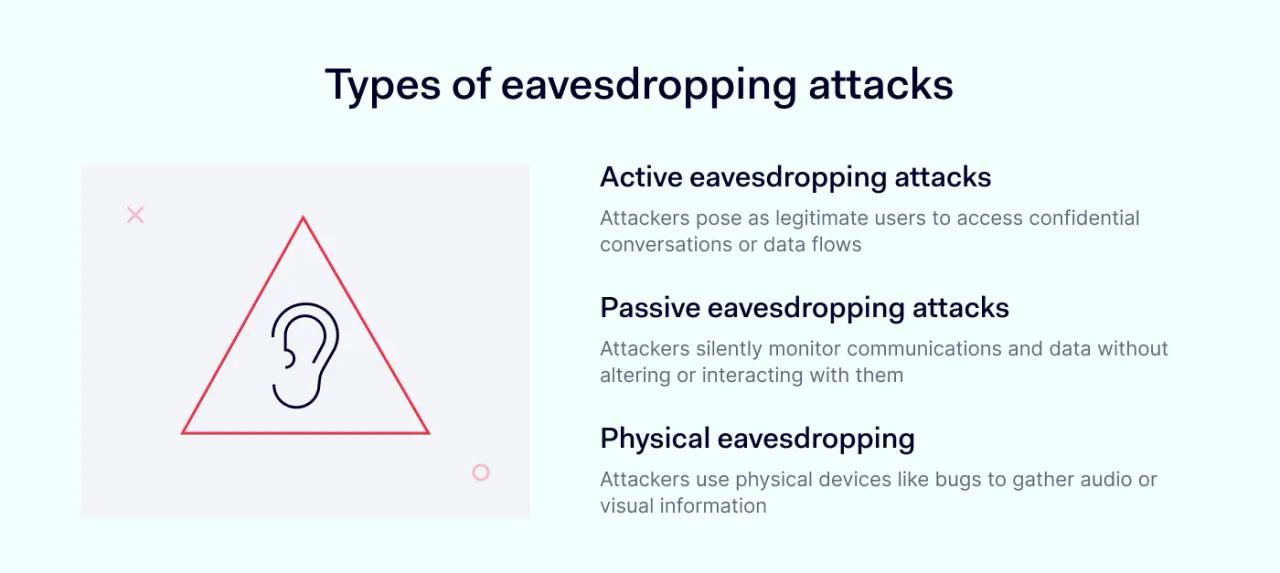 Types of eavesdropping attacks

Active eavesdropping attacks

Attackers pose as legitimate users to access confidential conversations or data flows

Passive eavesdropping attacks

Attackers silently monitor communications and data without altering or interacting with them

Physical eavesdropping

Attackers use physical devices like bugs to gather audio or visual information